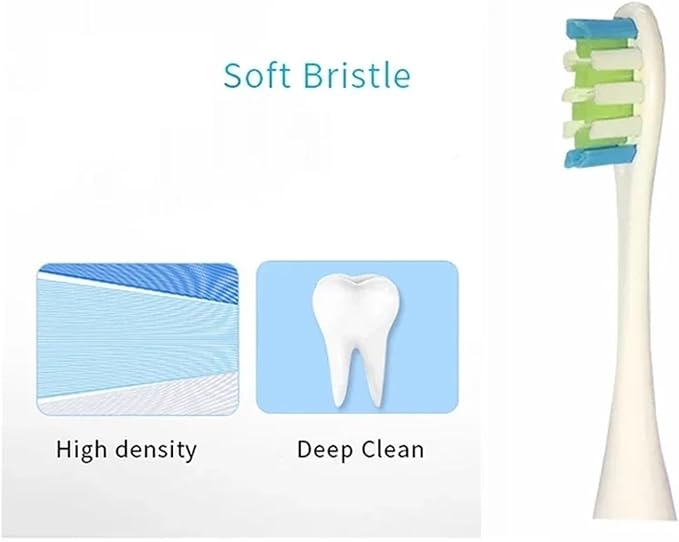 Soft Bristle

High density

Deep Clean